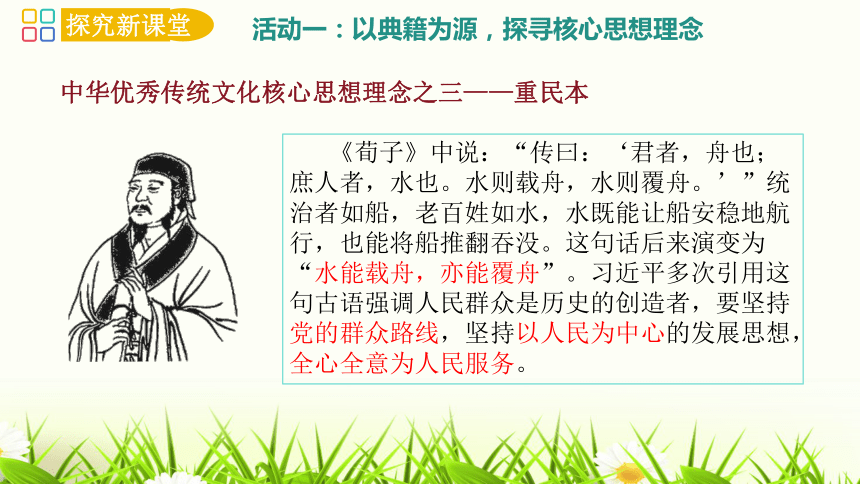 探究新课堂

活动一：以典籍为源，探寻核心思想理念

中华优秀传统文化核心思想理念之三——重民本

《荀子》中说：“传曰：‘君者，舟也；庶人者，水也。水则载舟，水则覆舟。’”统治者如船，老百姓如水，水既能让船安稳地航行，也能将船推翻吞没。这句话后来演变为“水能载舟，亦能覆舟”。习近平多次引用这句古语强调人民群众是历史的创造者，要坚持党的群众路线，坚持以人民为中心的发展思想，全心全意为人民服务。